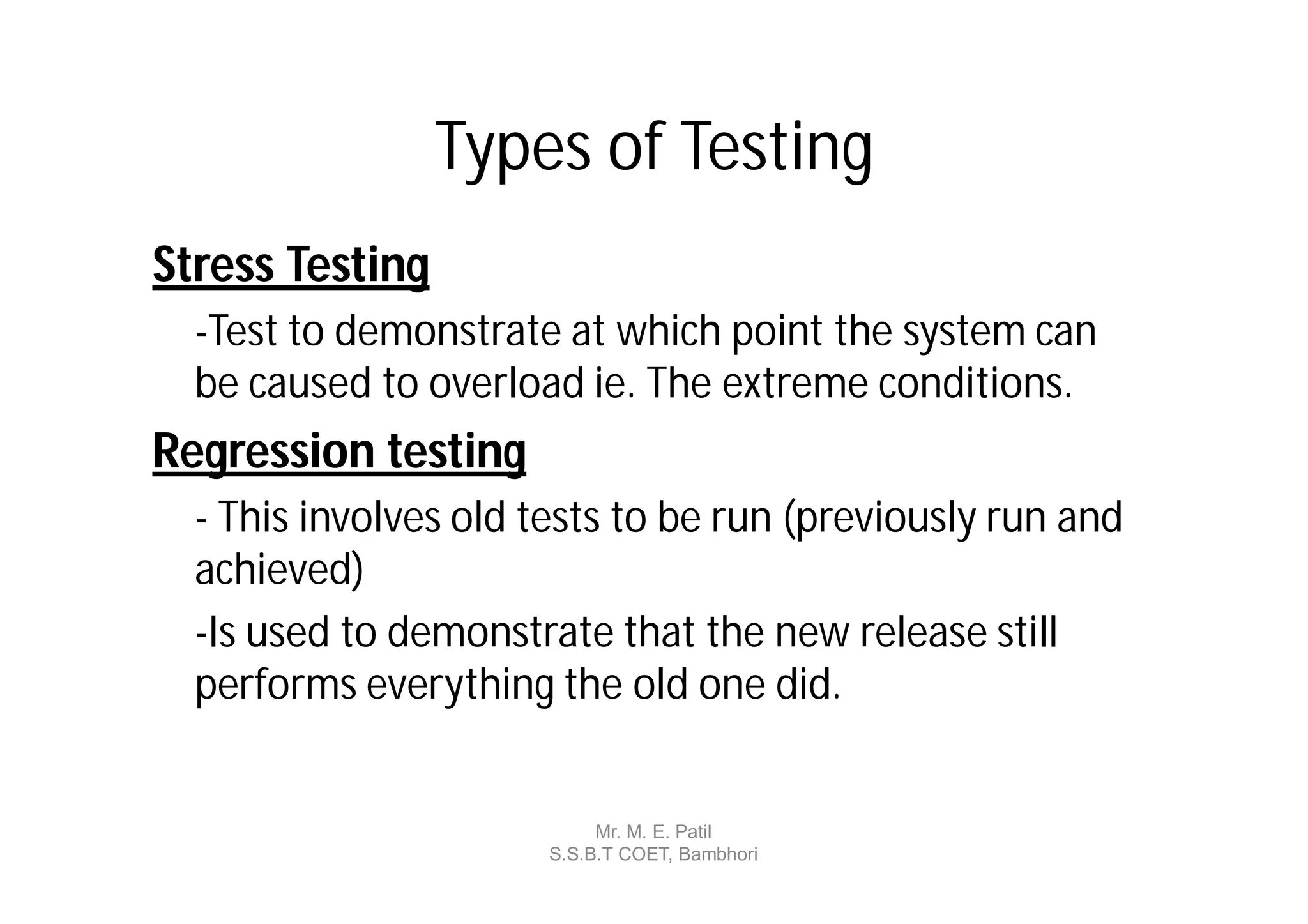 Types of Testing

Stress Testing

-Test to demonstrate at which point the system can be caused to overload ie. The extreme conditions.

Regression testing

- This involves old tests to be run (previously run and achieved)

-Is used to demonstrate that the new release still performs everything the old one did.

Mr. M. E. Patil
S.S.B.T COET, Bambhori